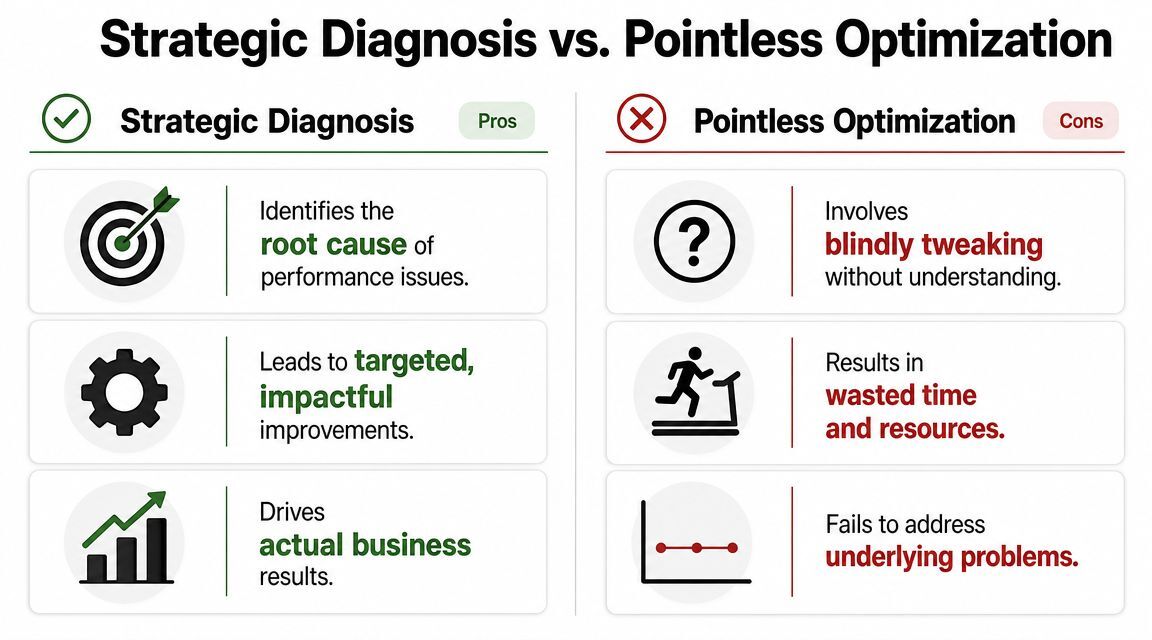 Strategic Diagnosis vs. Pointless Optimization

Strategic Diagnosis

Pros

Identifies the root cause of performance issues.

Leads to targeted, impactful improvements.

Drives actual business results.

Pointless Optimization

Cons

Involves blindly tweaking without understanding.

Results in wasted time and resources.

Fails to address underlying problems.